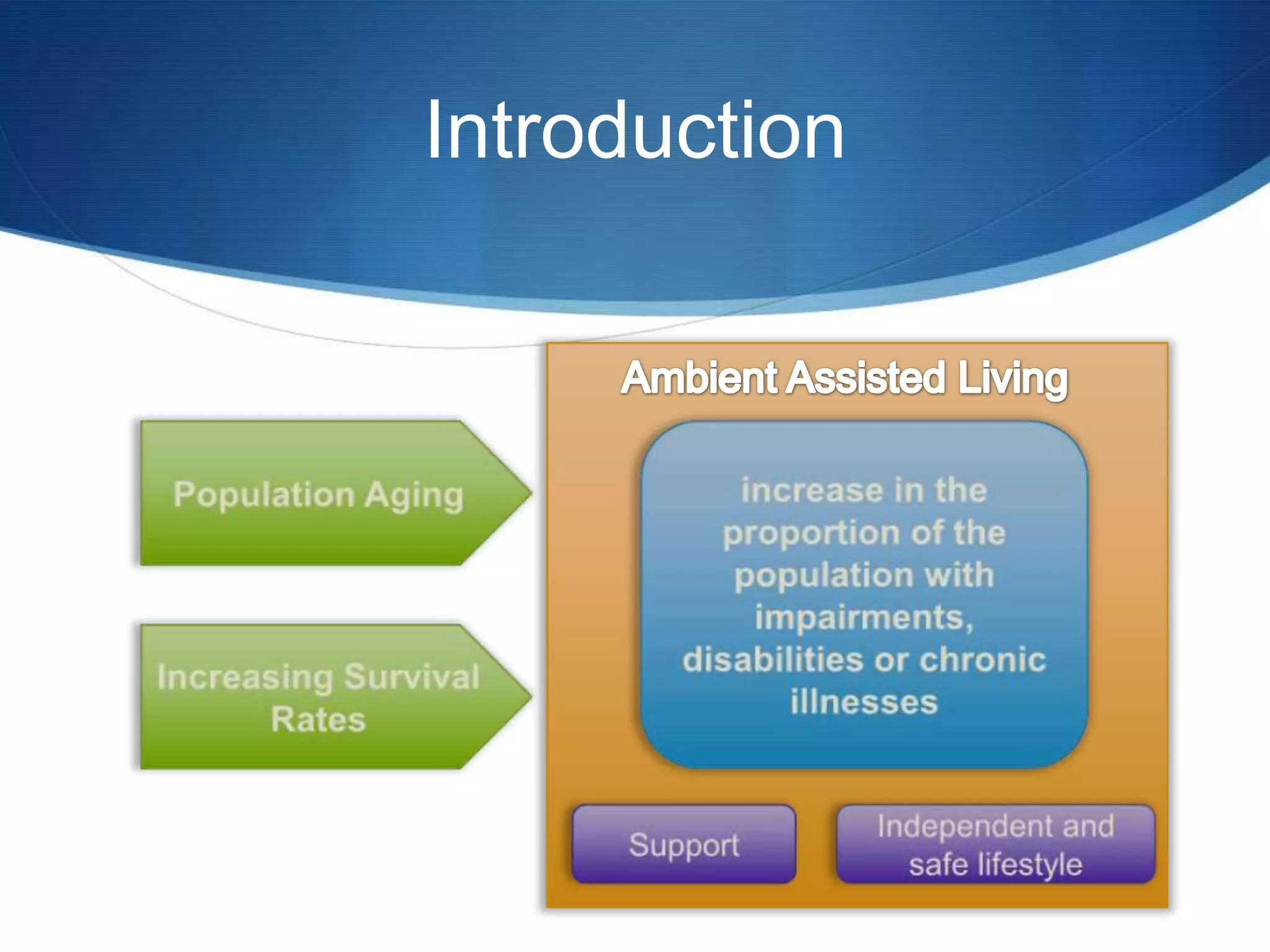 Introduction

Population Aging

Increasing Survival Rates

Ambient Assisted Living

increase in the proportion of the population with impairments, disabilities or chronic illnesses

Support

Independent and safe lifestyle